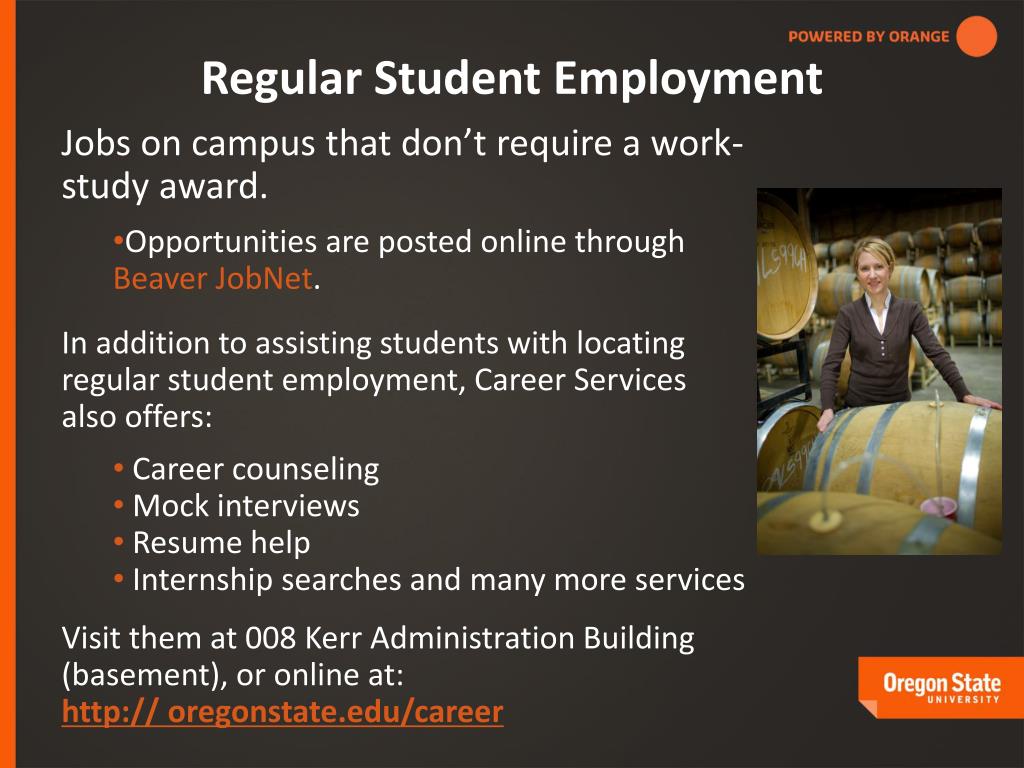 POWERED BY ORANGE

Regular Student Employment

Jobs on campus that don't require a work-study award.

•Opportunities are posted online through Beaver JobNet.

In addition to assisting students with locating regular student employment, Career Services also offers:

• Career counseling
• Mock interviews
• Resume help
• Internship searches and many more services

Visit them at 008 Kerr Administration Building (basement), or online at:
http:// oregonstate.edu/career

Oregon State UNIVERSITY